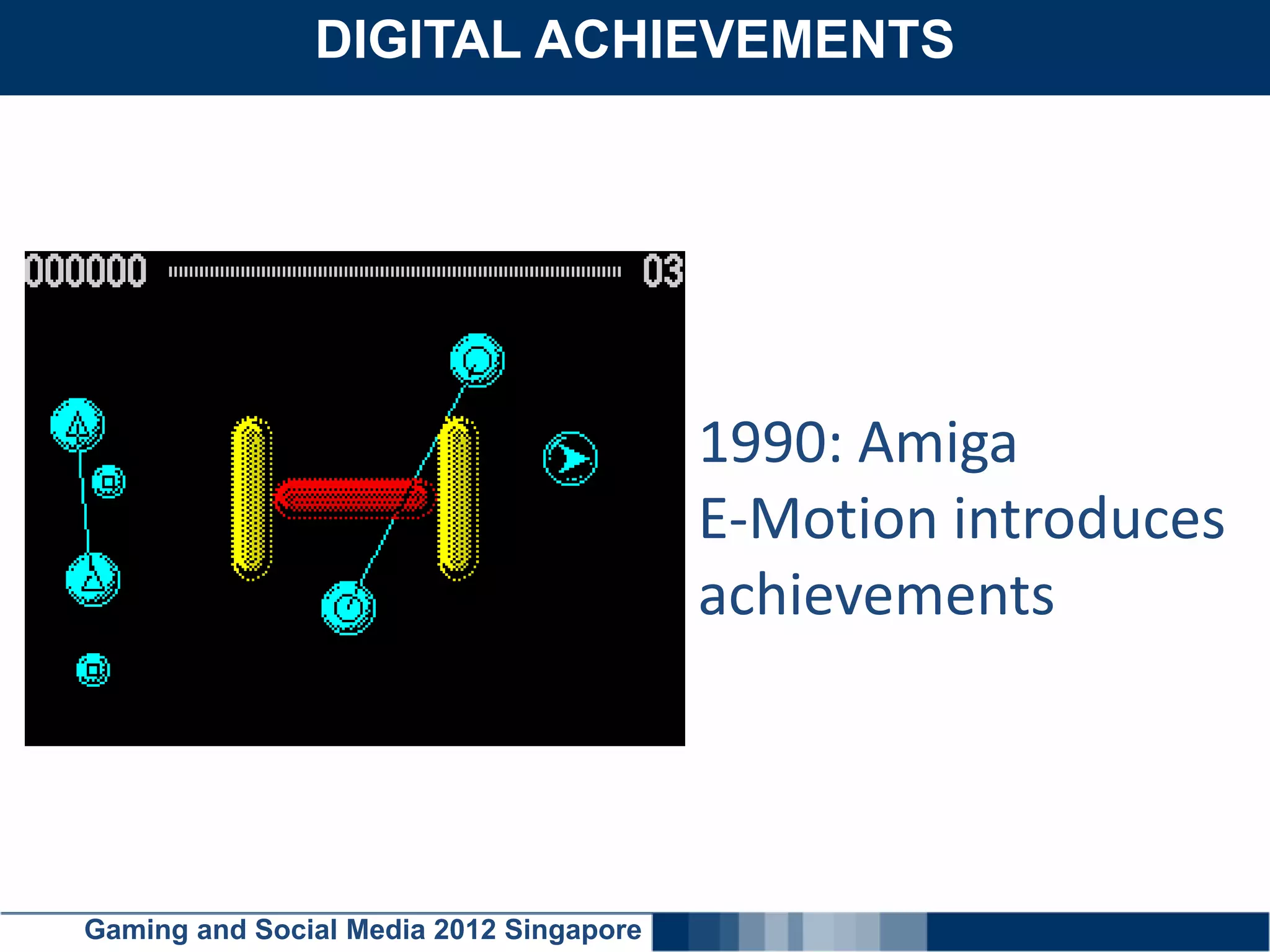 DIGITAL ACHIEVEMENTS

000000

03

1990: Amiga
E-Motion introduces achievements

Gaming and Social Media 2012 Singapore